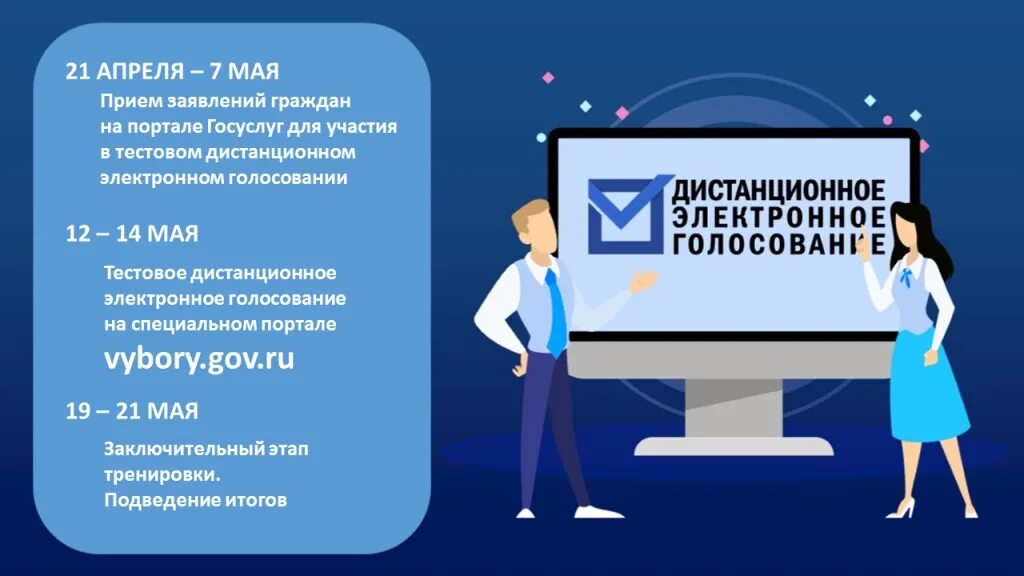 21 АПРЕЛЯ – 7 МАЯ

Прием заявлений граждан на портале Госуслуг для участия в тестовом дистанционном электронном голосовании

12 – 14 МАЯ

Тестовое дистанционное электронное голосование на специальном портале

vybory.gov.ru

19 – 21 МАЯ

Заключительный этап тренировки.
Подведение итогов

ДИСТАНЦИОННОЕ
ЭЛЕКТРОННОЕ
ГОЛОСОВАНИЕ